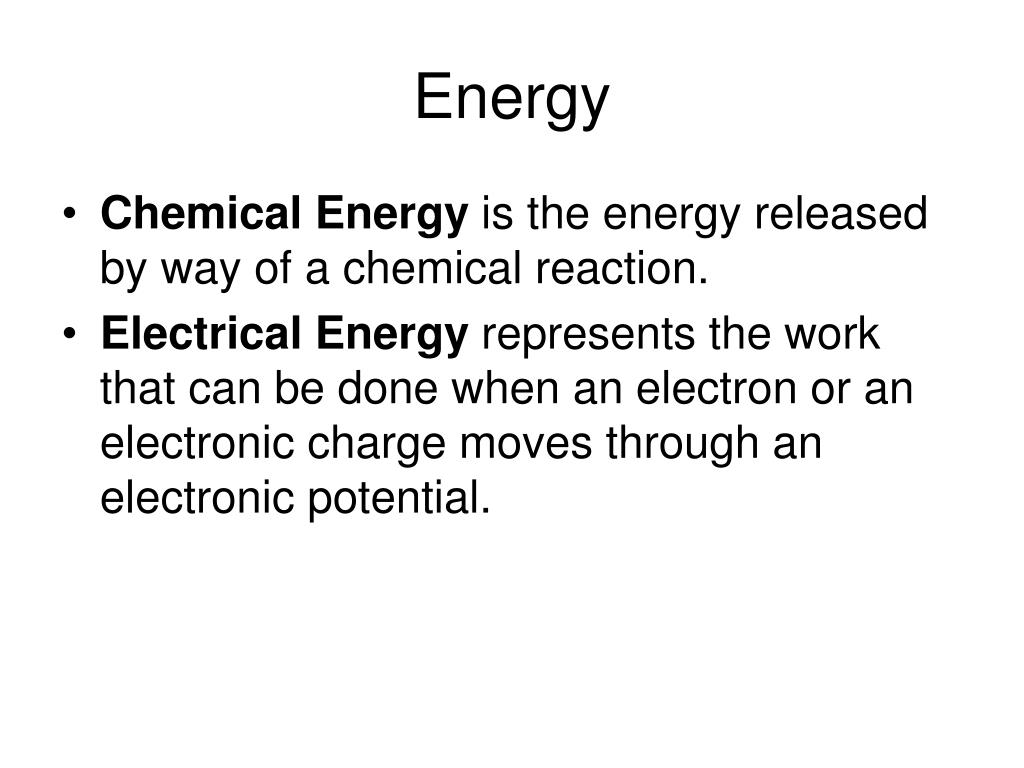 Energy

• Chemical Energy is the energy released by way of a chemical reaction.
• Electrical Energy represents the work that can be done when an electron or an electronic charge moves through an electronic potential.